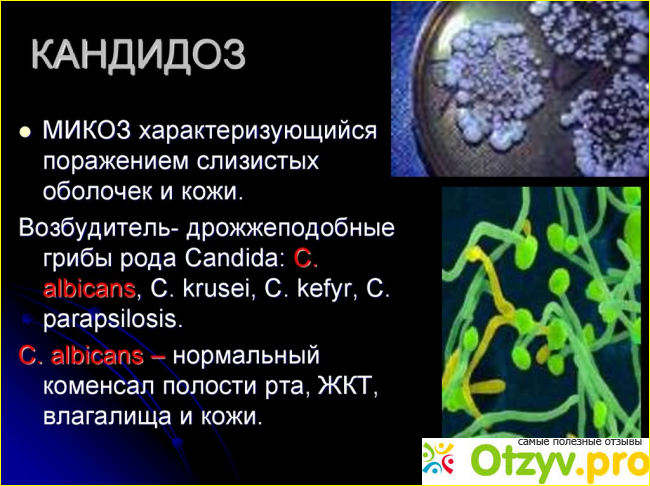 КАНДИДОЗ

• МИКОЗ характеризующийся поражением слизистых оболочек и кожи.

Возбудитель- дрожжеподобные грибы рода Candida: C. albicans, C. krusei, C. kefyr, C. parapsilosis.

C. albicans – нормальный коменсал полости рта, ЖКТ, влагалища и кожи.

самые полезные отзывы
Otzyv.pro